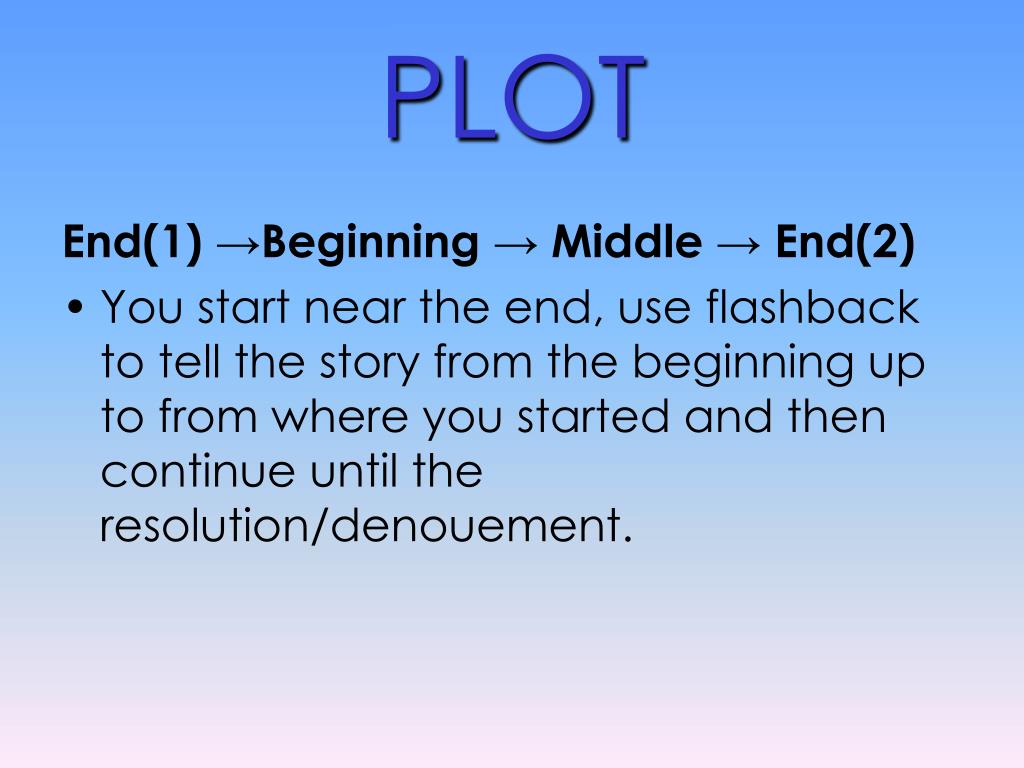 PLOT

End(1) →Beginning → Middle → End(2)

• You start near the end, use flashback to tell the story from the beginning up to from where you started and then continue until the resolution/denouement.